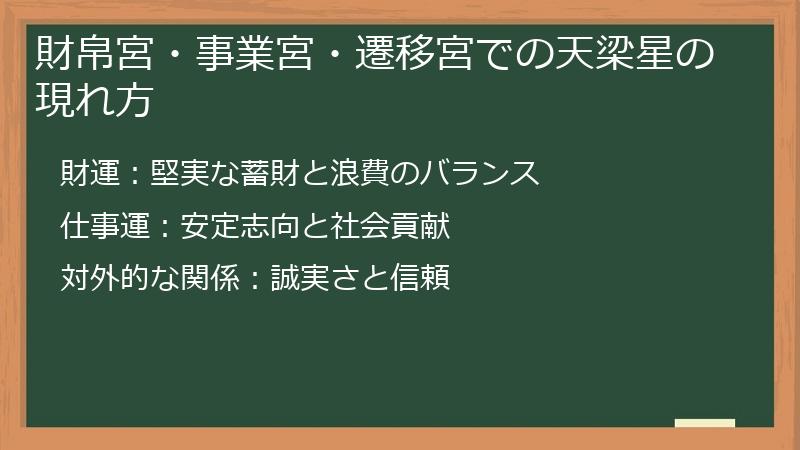 財帛宮・事業宮・遷移宮での天梁星の現れ方

財運：堅実な蓄財と浪費のバランス

仕事運：安定志向と社会貢献

対外的な関係：誠実さと信頼